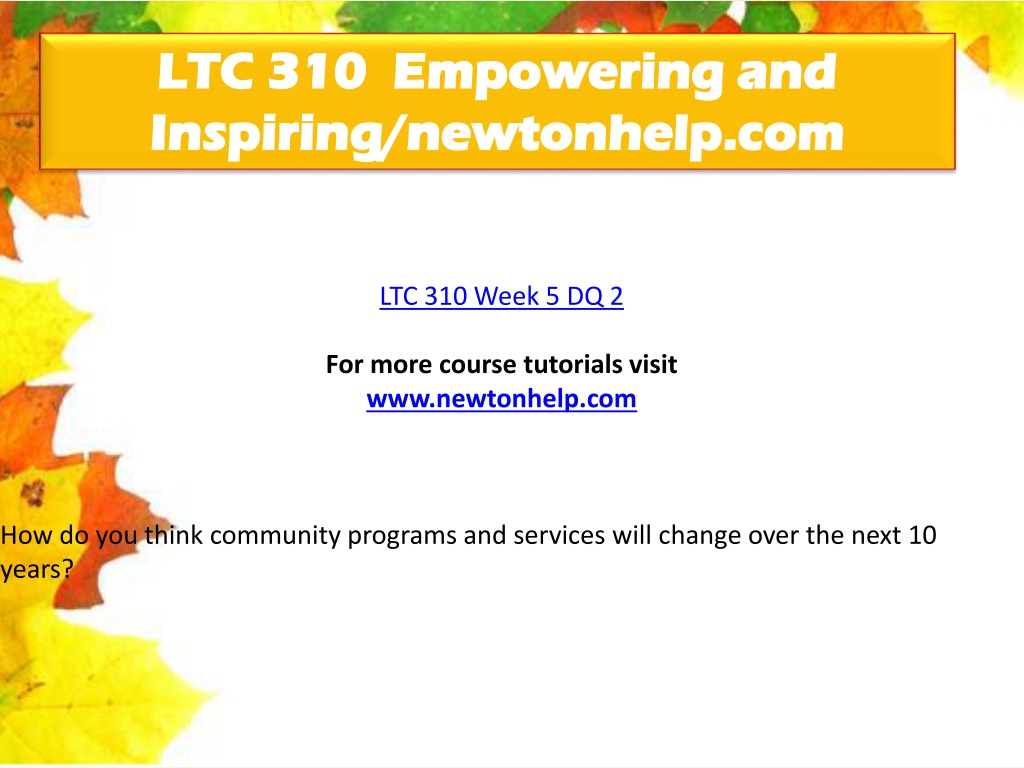 LTC 310 Empowering and Inspiring/newtonhelp.com

LTC 310 Week 5 DQ 2

For more course tutorials visit
www.newtonhelp.com

How do you think community programs and services will change over the next 10 years?